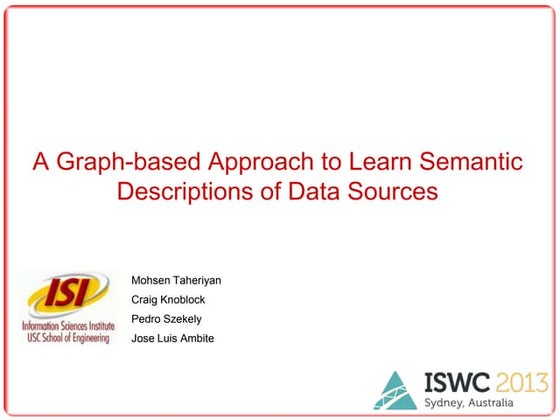 A Graph-based Approach to Learn Semantic Descriptions of Data Sources

ISI
Information Sciences Institute
USC School of Engineering

Mohsen Taheriyan
Craig Knoblock
Pedro Szekely
Jose Luis Ambite

ISWC 2013
Sydney, Australia